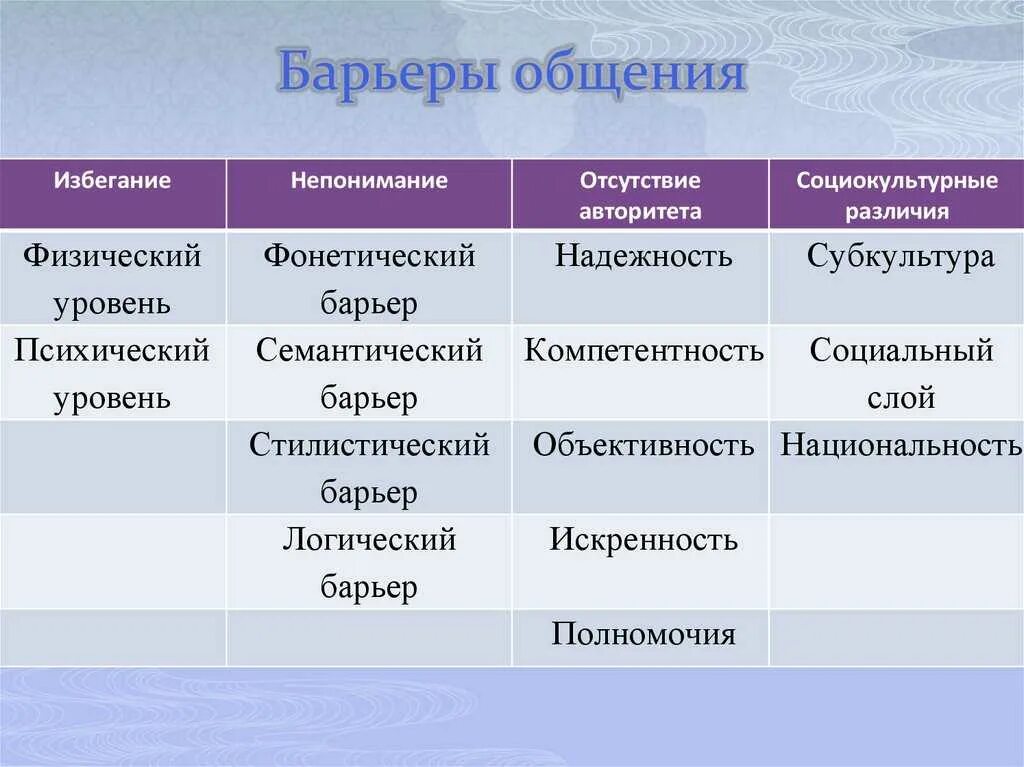 Барьеры общения

| Избегание | Непонимание | Отсутствие авторитета | Социокультурные различия |
|---|---|---|---|
| Физический уровень | Фонетический барьер | Надежность | Субкультура |
| Психический уровень | Семантический барьер | Компетентность | Социальный слой |
| | Стилистический барьер | Объективность | Национальность |
| | Логический барьер | Искренность | |
| | | Полномочия | |